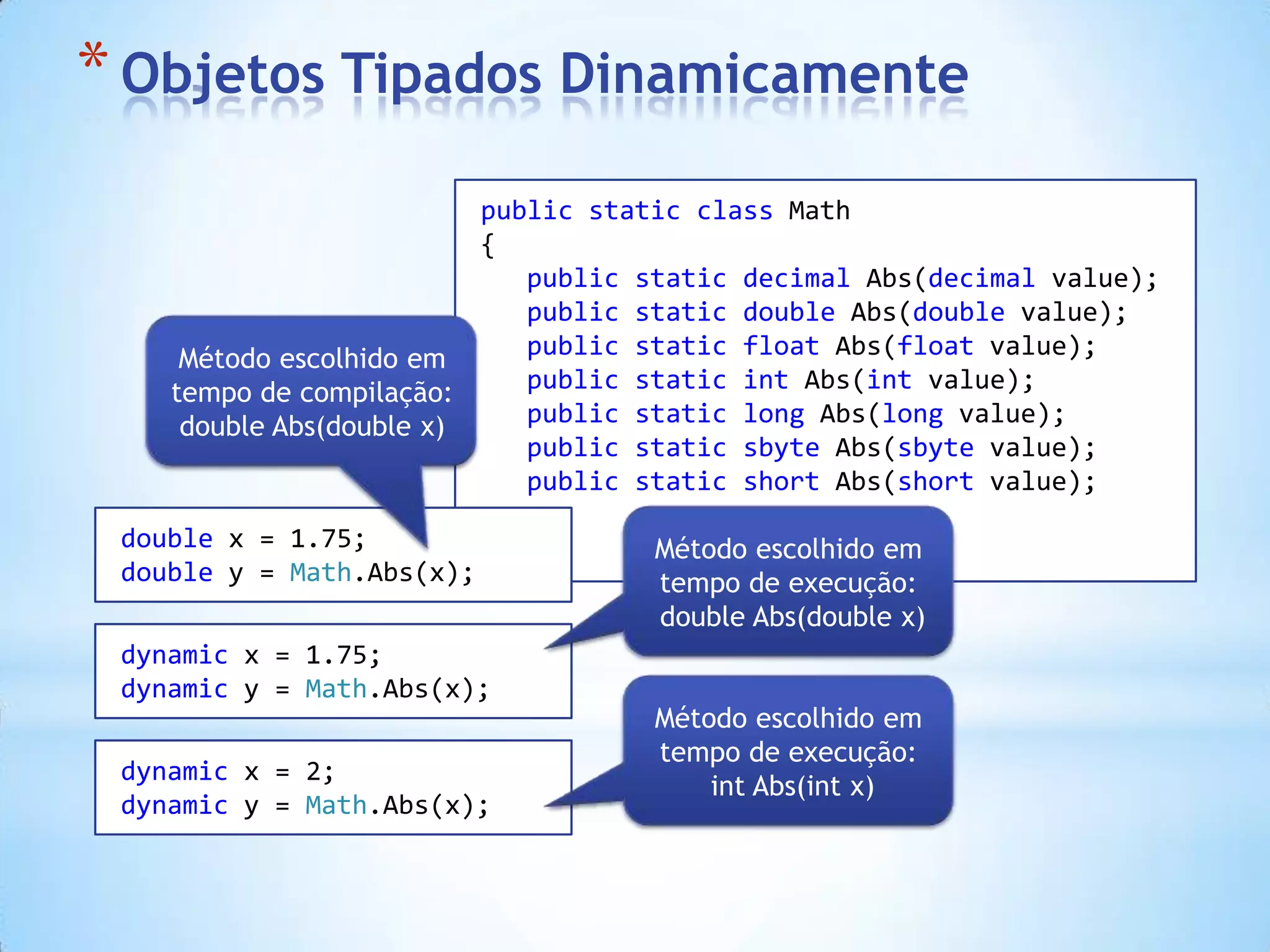 * Objetos Tipados Dinamicamente

public static class Math
{
public static decimal Abs(decimal value);
public static double Abs(double value);
public static float Abs(float value);
public static int Abs(int value);
public static long Abs(long value);
public static sbyte Abs(sbyte value);
public static short Abs(short value);

Método escolhido em tempo de compilação: double Abs(double x)

double x = 1.75;
double y = Math.Abs(x);

Método escolhido em tempo de execução: double Abs(double x)

dynamic x = 1.75;
dynamic y = Math.Abs(x);

Método escolhido em tempo de execução: int Abs(int x)

dynamic x = 2;
dynamic y = Math.Abs(x);